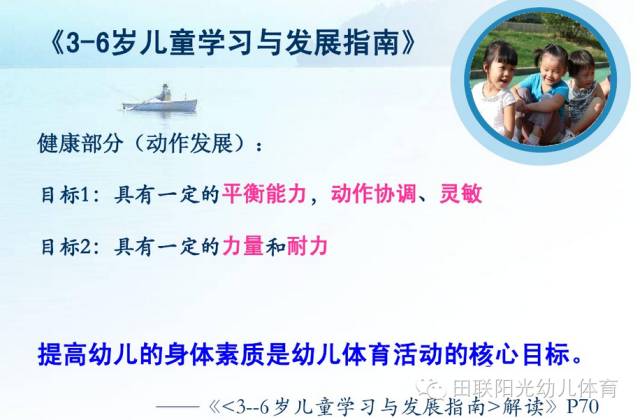 《3-6岁儿童学习与发展指南》

健康部分（动作发展）：

目标1：具有一定的平衡能力，动作协调、灵敏

目标2：具有一定的力量和耐力

提高幼儿的身体素质是幼儿体育活动的核心目标。

田联阳光幼儿体育

——《<3--6岁儿童学习与发展指南>解读》P70